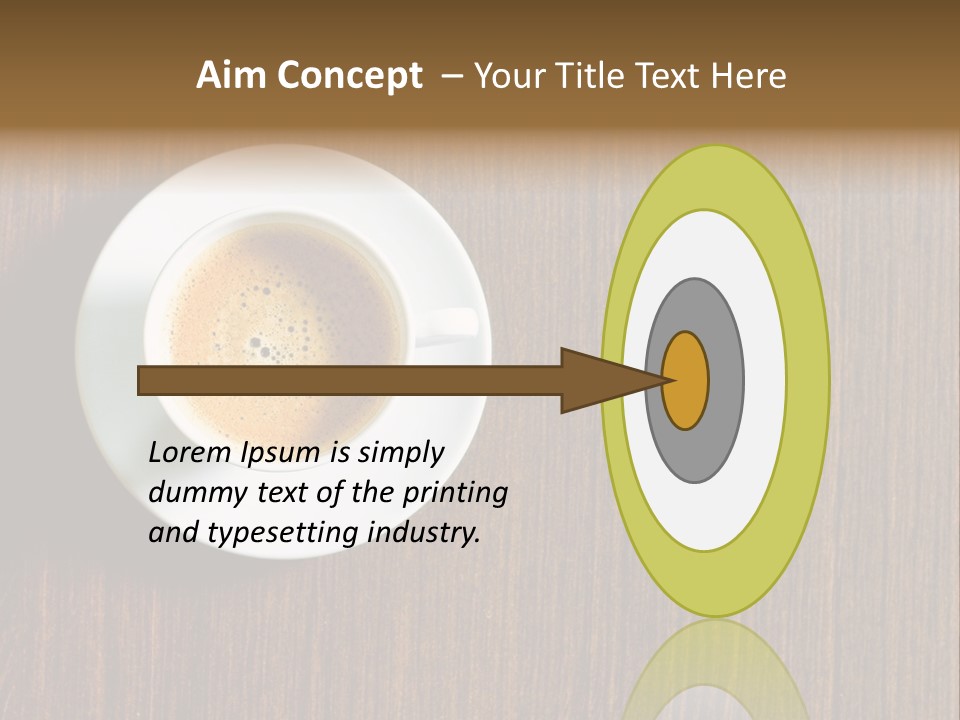 Aim Concept – Your Title Text Here

Lorem Ipsum is simply dummy text of the printing and typesetting industry.